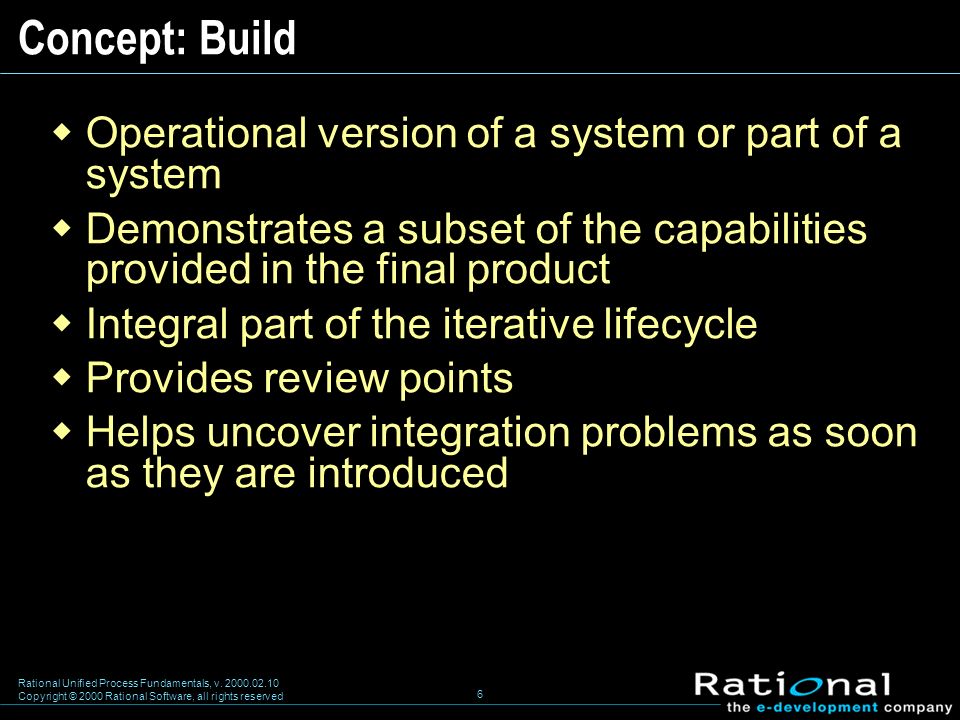 Concept: Build

- Operational version of a system or part of a system
- Demonstrates a subset of the capabilities provided in the final product
- Integral part of the iterative lifecycle
- Provides review points
- Helps uncover integration problems as soon as they are introduced

Rational Unified Process Fundamentals, v. 2000.02.10
Copyright © 2000 Rational Software, all rights reserved

6

Rational
the e-development company